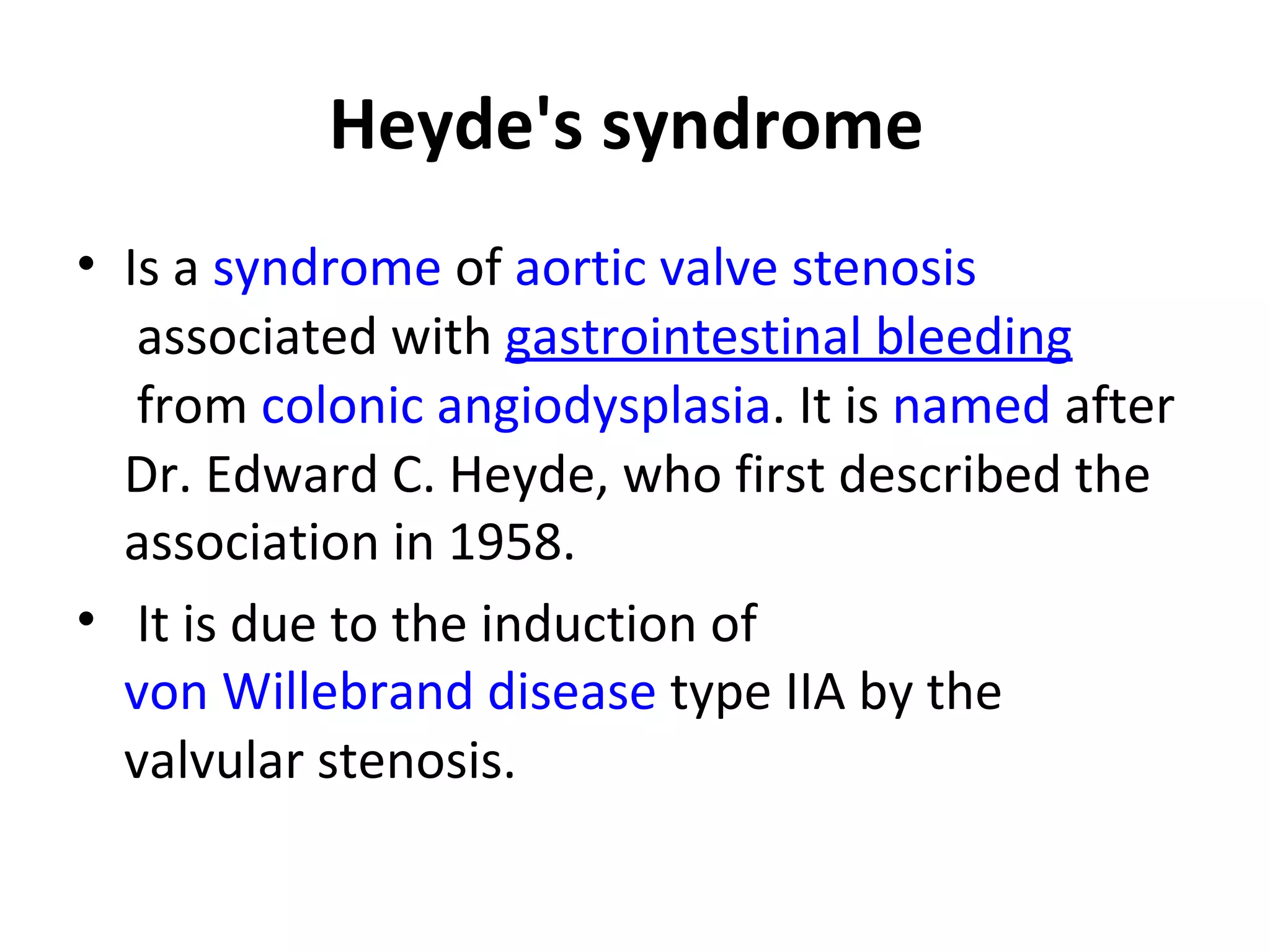 Heyde's syndrome

• Is a syndrome of aortic valve stenosis associated with gastrointestinal bleeding from colonic angiodysplasia. It is named after Dr. Edward C. Heyde, who first described the association in 1958.

• It is due to the induction of von Willebrand disease type IIA by the valvular stenosis.